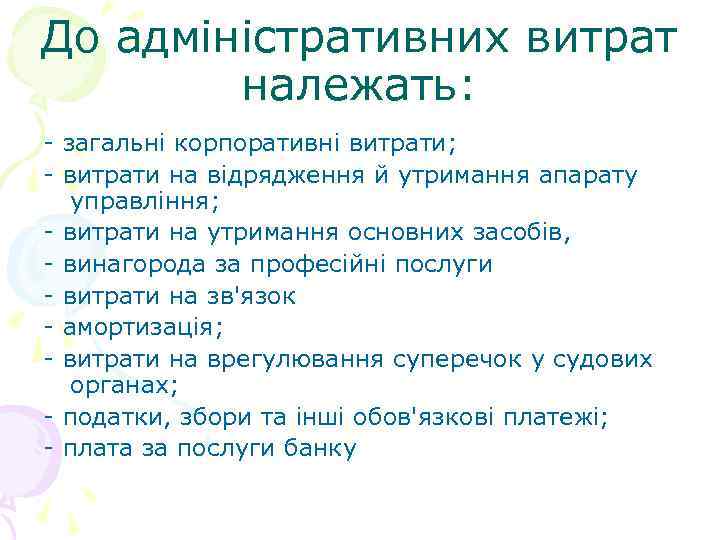 До адміністративних витрат належать:

- загальні корпоративні витрати;
- витрати на відрядження й утримання апарату управління;
- витрати на утримання основних засобів,
- винагорода за професійні послуги
- витрати на зв'язок
- амортизація;
- витрати на врегулювання суперечок у судових органах;
- податки, збори та інші обов'язкові платежі;
- плата за послуги банку